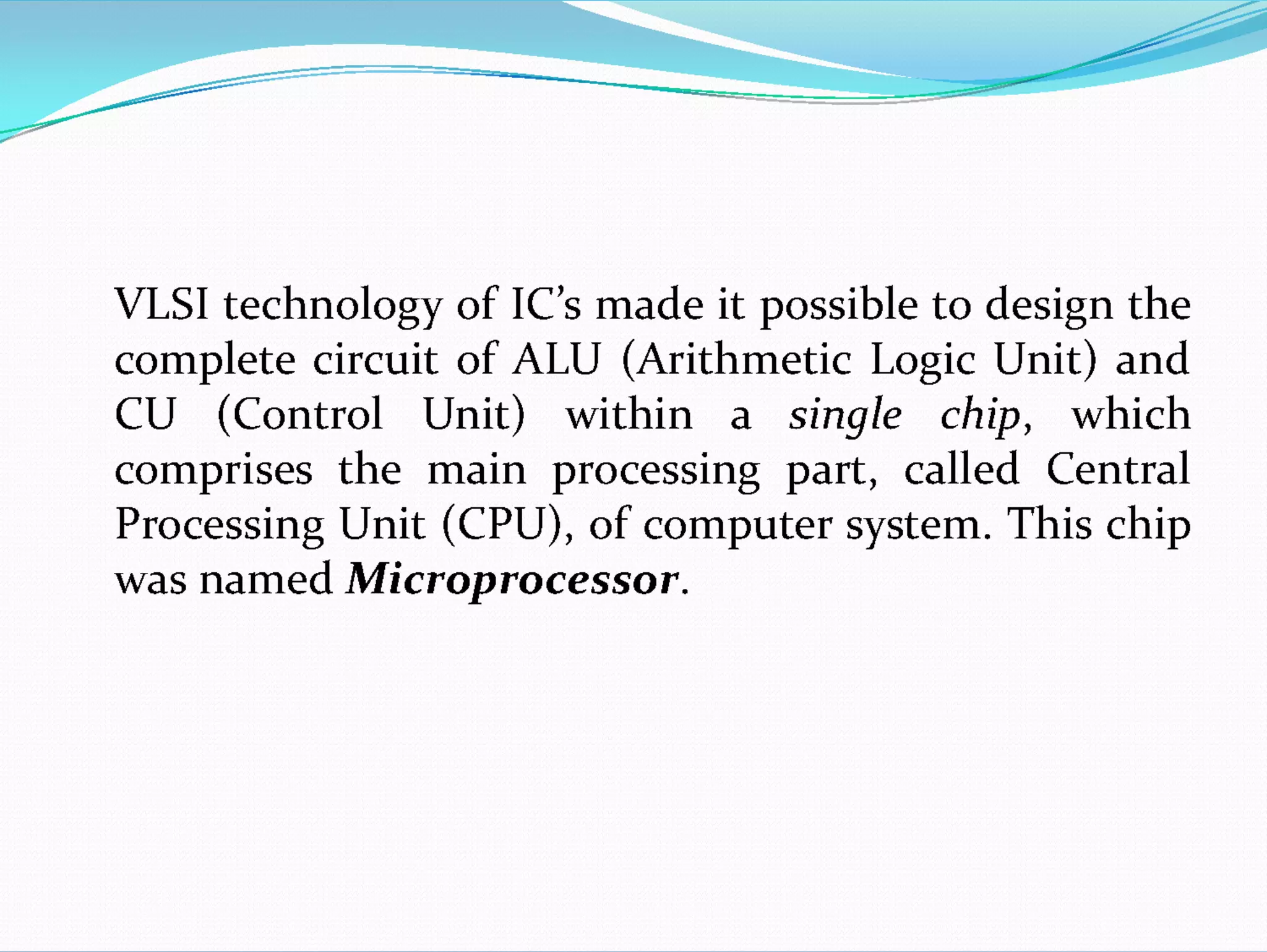 VLSI technology of IC's made it possible to design the complete circuit of ALU (Arithmetic Logic Unit) and CU (Control Unit) within a single chip, which comprises the main processing part, called Central Processing Unit (CPU), of computer system. This chip was named Microprocessor.